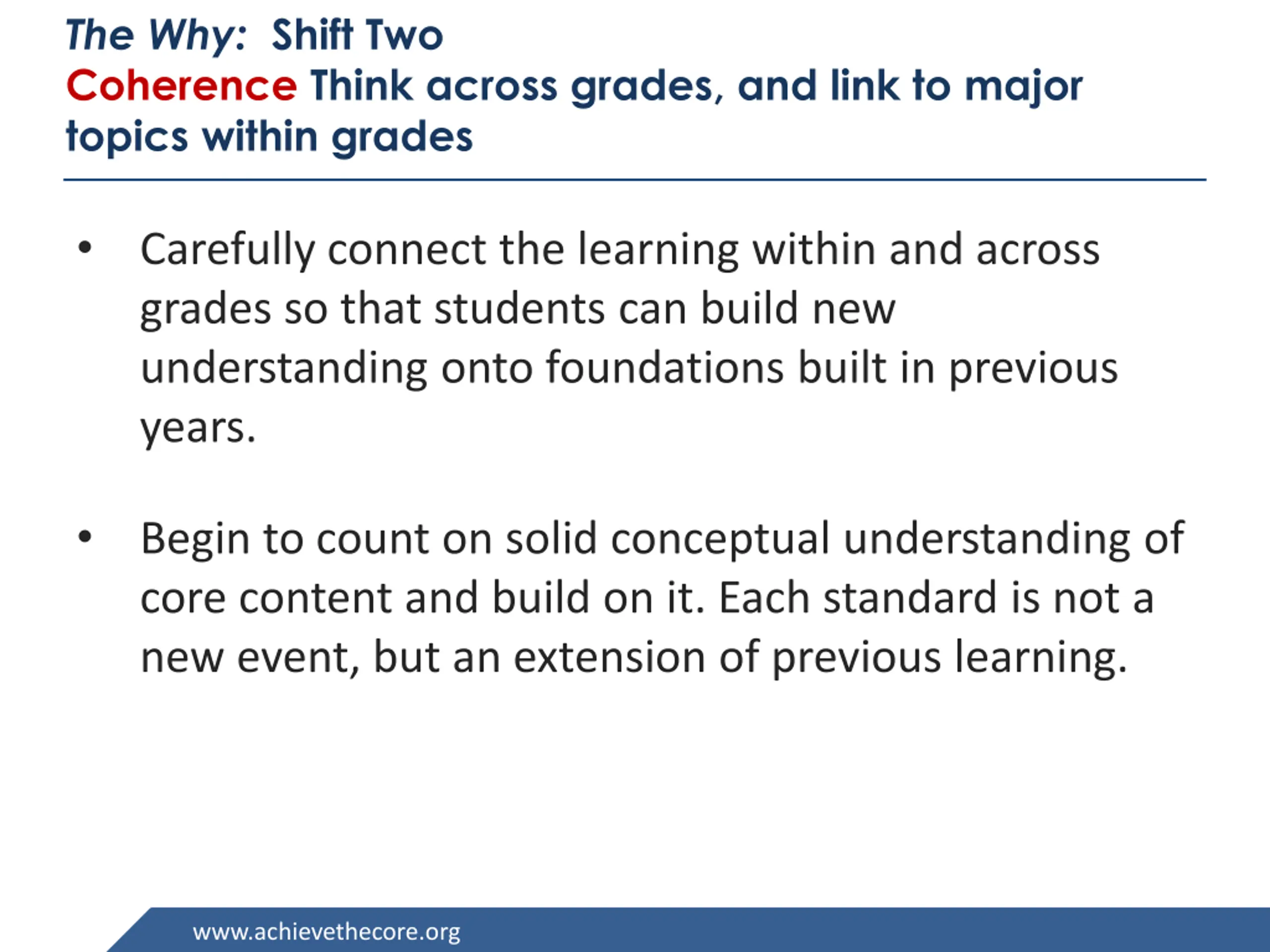 The Why: Shift Two
Coherence Think across grades, and link to major topics within grades

• Carefully connect the learning within and across grades so that students can build new understanding onto foundations built in previous years.

• Begin to count on solid conceptual understanding of core content and build on it. Each standard is not a new event, but an extension of previous learning.

www.achievethecore.org